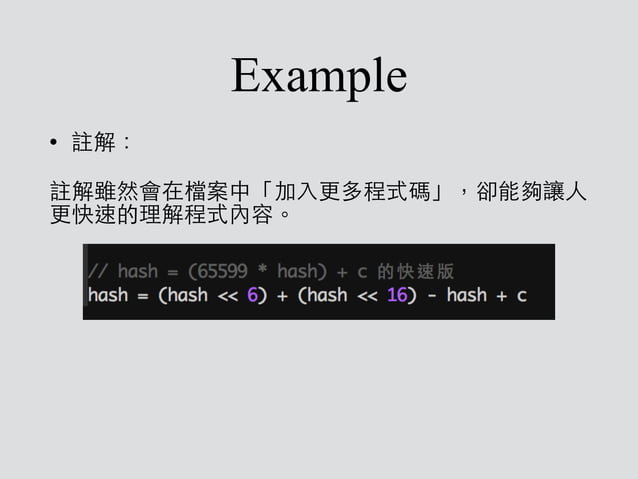 Example

• 註解：

註解雖然會在檔案中「加入更多程式碼」，卻能夠讓人更快速的理解程式內容。

// hash = (65599 * hash) + c 的快速版
hash = (hash << 6) + (hash << 16) - hash + c